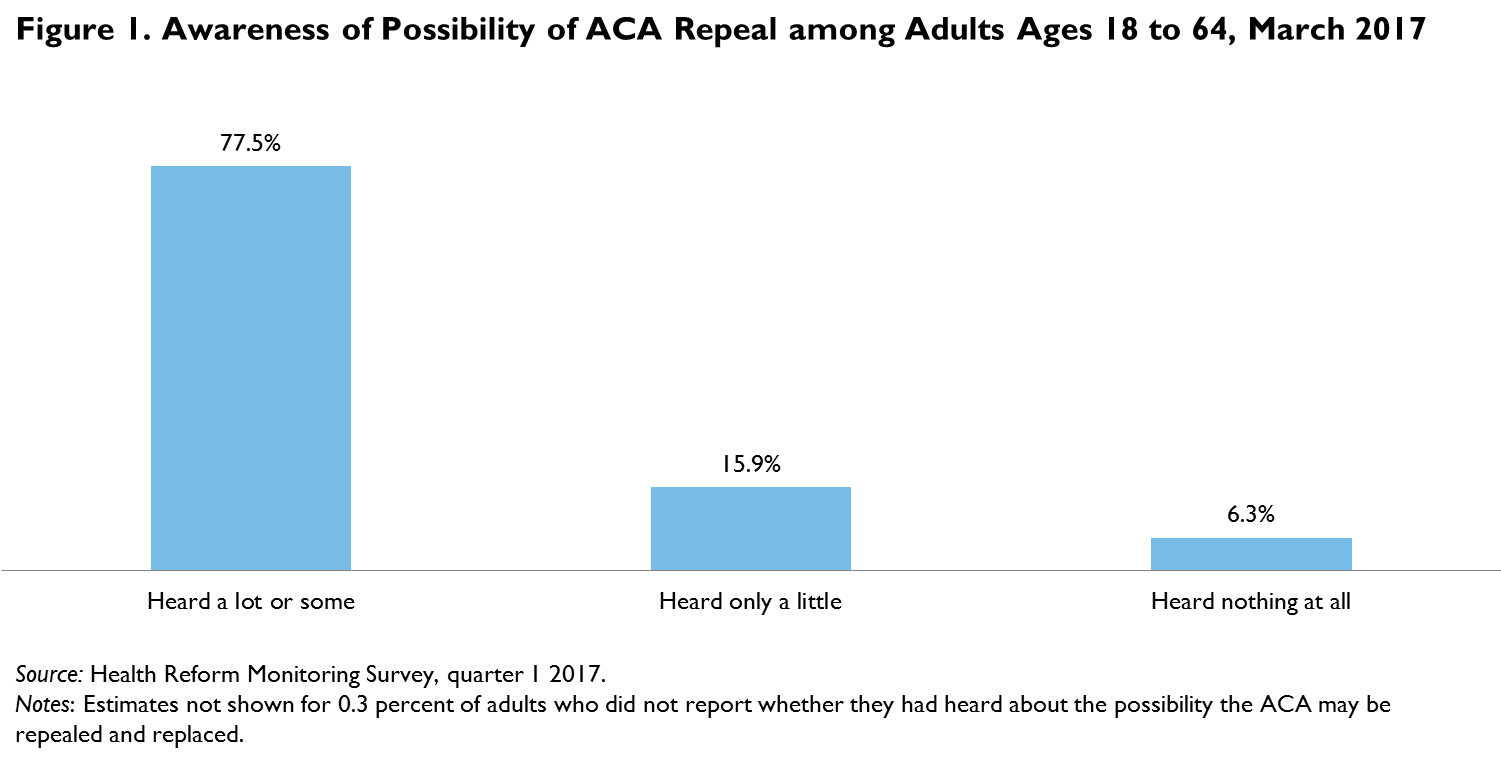 Figure 1. Awareness of Possibility of ACA Repeal among Adults Ages 18 to 64, March 2017

77.5%

15.9%

6.3%

Heard a lot or some

Heard only a little

Heard nothing at all

Source: Health Reform Monitoring Survey, quarter 1 2017.
Notes: Estimates not shown for 0.3 percent of adults who did not report whether they had heard about the possibility the ACA may be repealed and replaced.